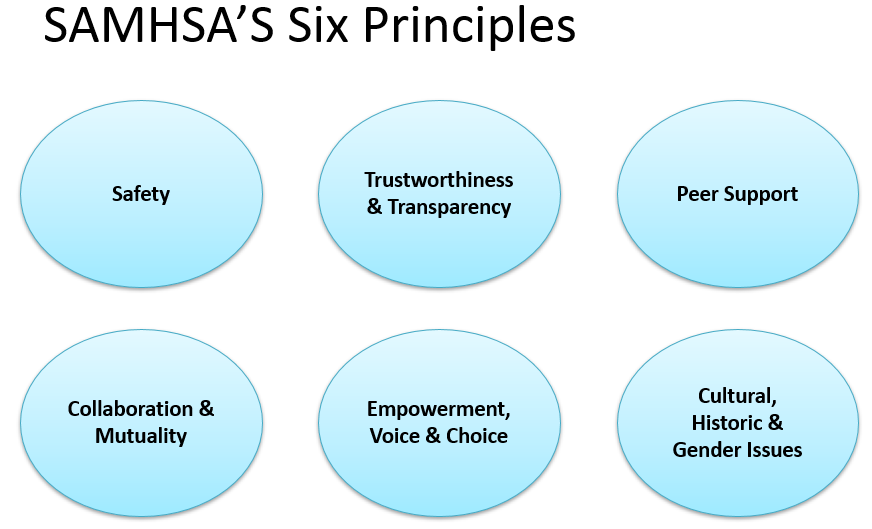 SAMHSA'S Six Principles

Safety

Trustworthiness & Transparency

Peer Support

Collaboration & Mutuality

Empowerment, Voice & Choice

Cultural, Historic & Gender Issues